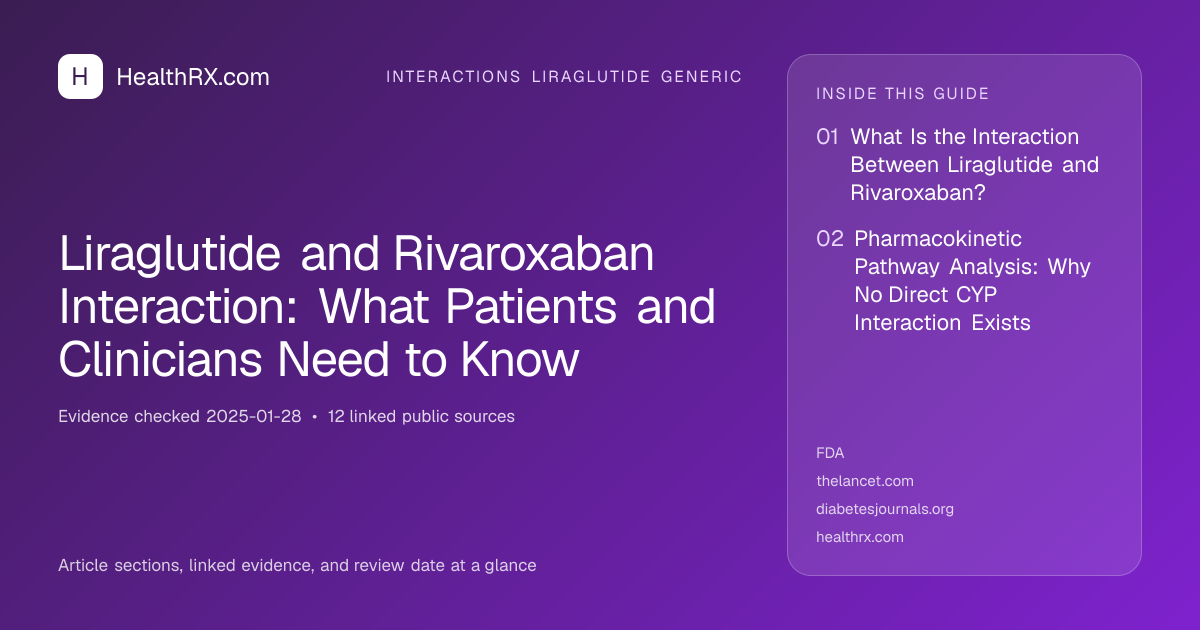 H HealthRX.com

INTERACTIONS LIRAGLUTIDE GENERIC

Liraglutide and Rivaroxaban Interaction: What Patients and Clinicians Need to Know

Evidence checked 2025-01-28 • 12 linked public sources

Article sections, linked evidence, and review date at a glance

INSIDE THIS GUIDE

01 What Is the Interaction Between Liraglutide and Rivaroxaban?

02 Pharmacokinetic Pathway Analysis: Why No Direct CYP Interaction Exists

FDA
thelancet.com
diabetesjournals.org
healthrx.com